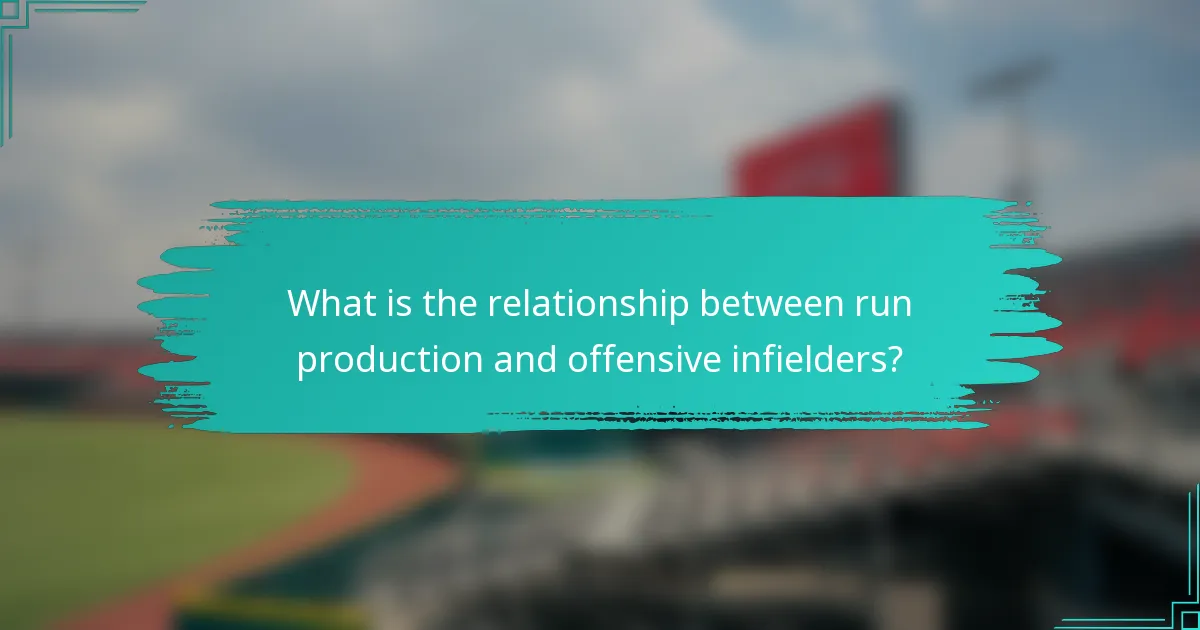 What is the relationship between run production and offensive infielders?